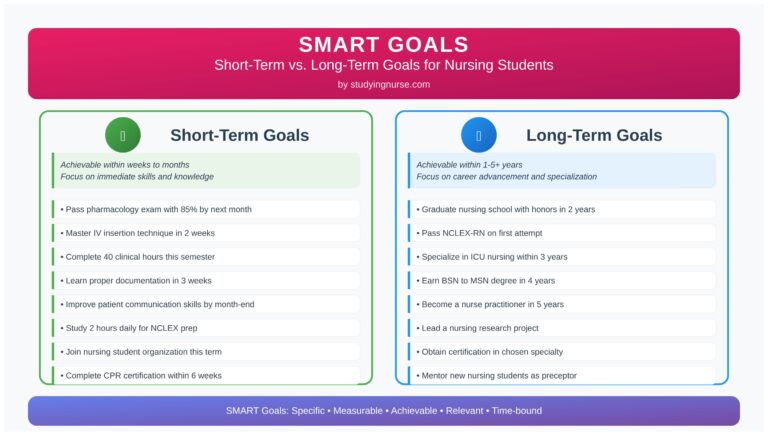 SMART GOALS
Short-Term vs. Long-Term Goals for Nursing Students
by studyingnurse.com

Short-Term Goals

Achievable within weeks to months
Focus on immediate skills and knowledge

• Pass pharmacology exam with 85% by next month
• Master IV insertion technique in 2 weeks
• Complete 40 clinical hours this semester
• Learn proper documentation in 3 weeks
• Improve patient communication skills by month-end
• Study 2 hours daily for NCLEX prep
• Join nursing student organization this term
• Complete CPR certification within 6 weeks

Long-Term Goals

Achievable within 1-5+ years
Focus on career advancement and specialization

• Graduate nursing school with honors in 2 years
• Pass NCLEX-RN on first attempt
• Specialize in ICU nursing within 3 years
• Earn BSN to MSN degree in 4 years
• Become a nurse practitioner in 5 years
• Lead a nursing research project
• Obtain certification in chosen specialty
• Mentor new nursing students as preceptor

SMART Goals: Specific • Measurable • Achievable • Relevant • Time-bound